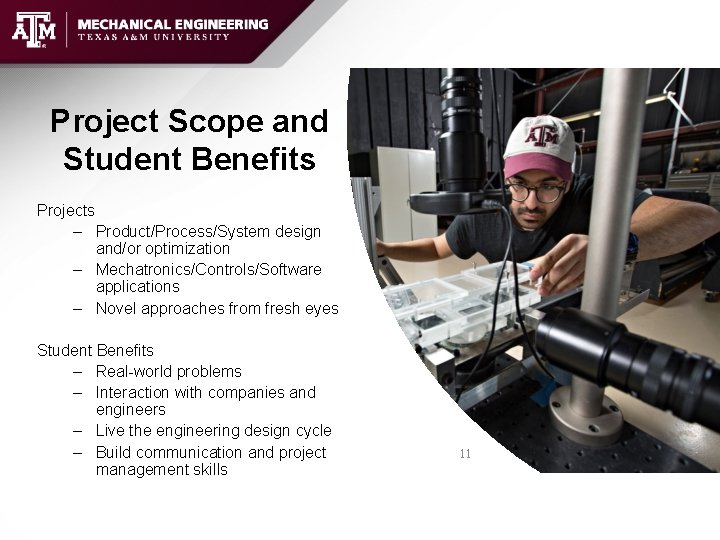 ATM MECHANICAL ENGINEERING
TEXAS A&M UNIVERSITY

Project Scope and Student Benefits

Projects
– Product/Process/System design and/or optimization
– Mechatronics/Controls/Software applications
– Novel approaches from fresh eyes

Student Benefits
– Real-world problems
– Interaction with companies and engineers
– Live the engineering design cycle
– Build communication and project management skills

ATM

11